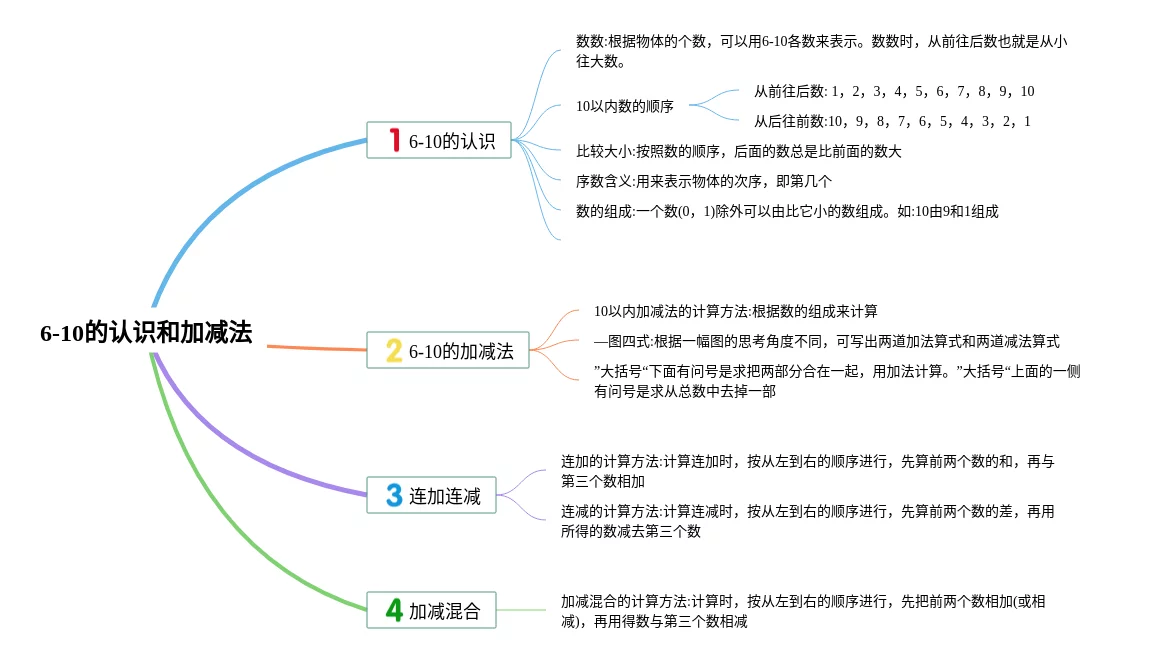 6-10的认识和加减法

1 6-10的认识

数数:根据物体的个数，可以用6-10各数来表示。数数时，从前往后数也就是从小往大数。

10以内数的顺序

从前往后数: 1，2，3，4，5，6，7，8，9，10

从后往前数:10，9，8，7，6，5，4，3，2，1

比较大小:按照数的顺序，后面的数总是比前面的数大

序数含义:用来表示物体的次序，即第几个

数的组成:一个数(0，1)除外可以由比它小的数组成。如:10由9和1组成

2 6-10的加减法

10以内加减法的计算方法:根据数的组成来计算

一图四式:根据一幅图的思考角度不同，可写出两道加法算式和两道减法算式

”大括号“下面有问号是求把两部分合在一起，用加法计算。”大括号“上面的一侧有问号是求从总数中去掉一部

3 连加连减

连加的计算方法:计算连加时，按从左到右的顺序进行，先算前两个数的和，再与第三个数相加

连减的计算方法:计算连减时，按从左到右的顺序进行，先算前两个数的差，再用所得的数减去第三个数

4 加减混合

加减混合的计算方法:计算时，按从左到右的顺序进行，先把前两个数相加(或相减)，再用得数与第三个数相减